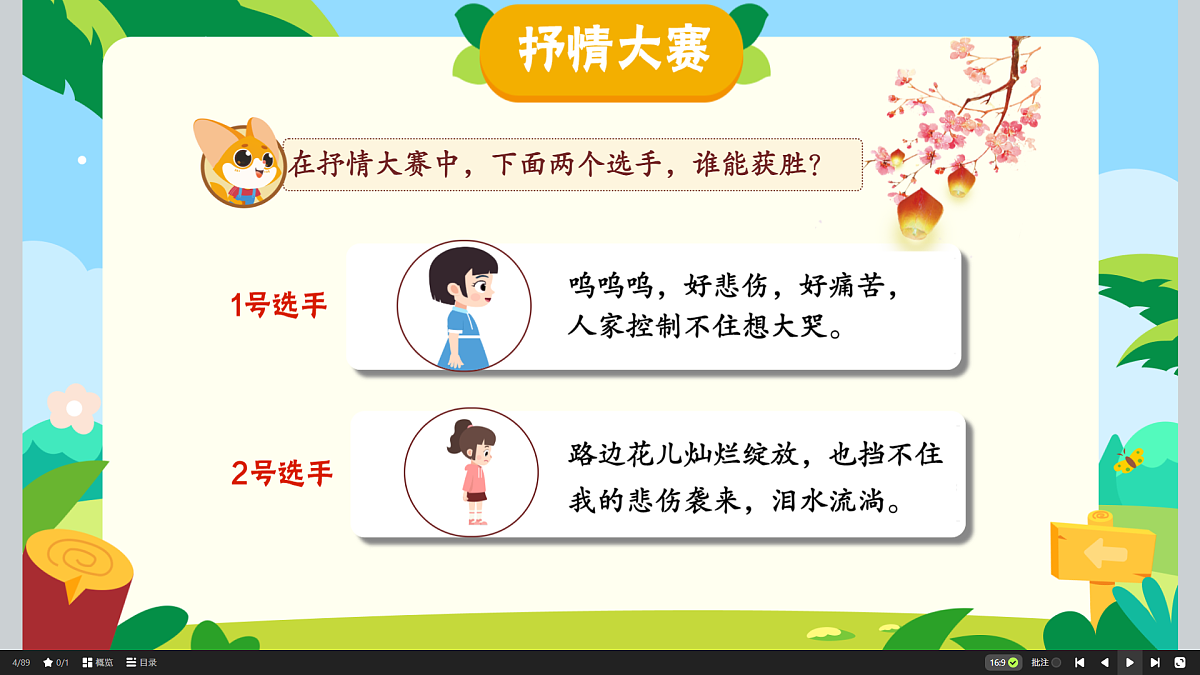 抒情大赛

在抒情大赛中，下面两个选手，谁能获胜？

1号选手

呜呜呜，好悲伤，好痛苦，人家控制不住想大哭。

2号选手

路边花儿灿烂绽放，也挡不住我的悲伤袭来，泪水流淌。

4/89 0/1 概览 目录 16:9 批注